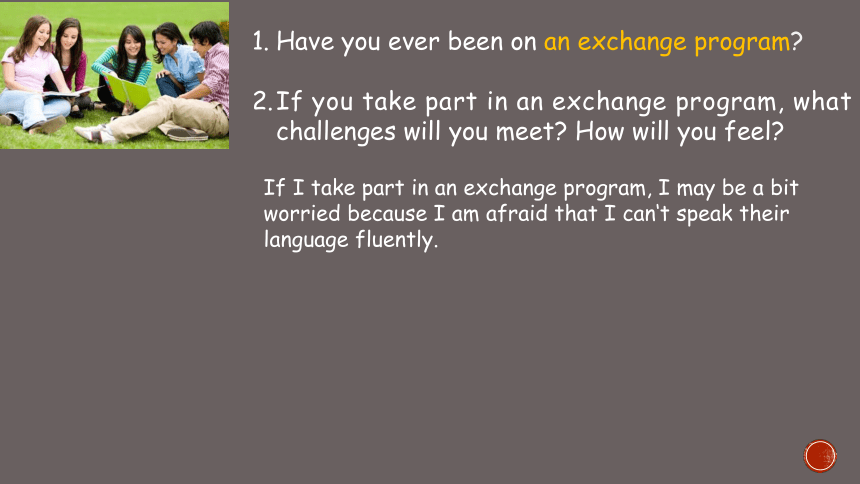 1. Have you ever been on an exchange program?

2. If you take part in an exchange program, what challenges will you meet? How will you feel?

If I take part in an exchange program, I may be a bit worried because I am afraid that I can't speak their language fluently.